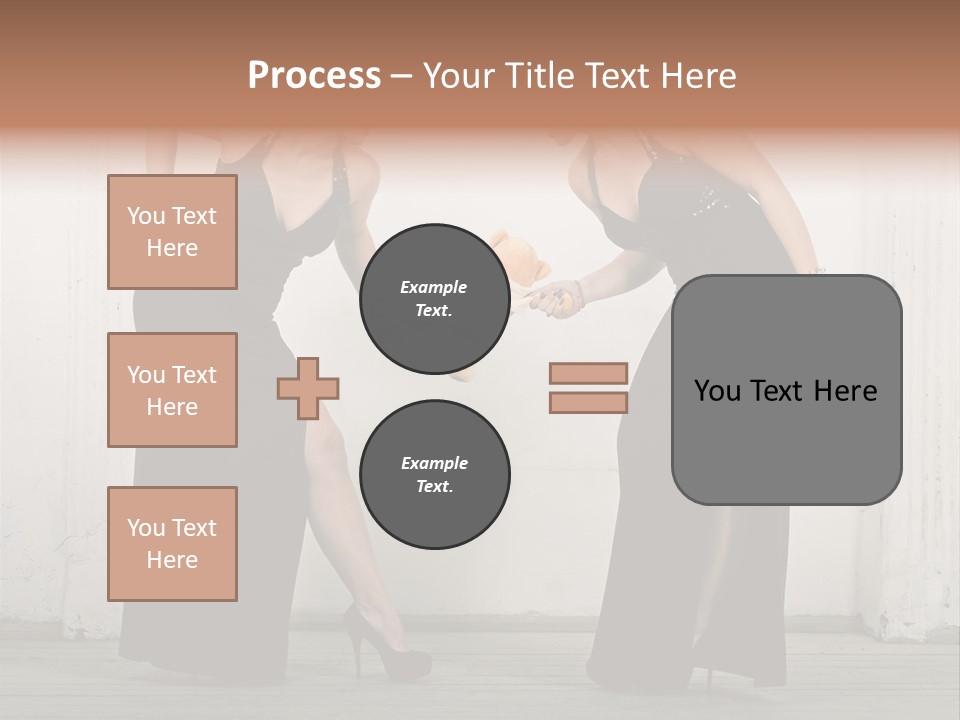 Process – Your Title Text Here

You Text Here

You Text Here

You Text Here

Example Text.

Example Text.

You Text Here